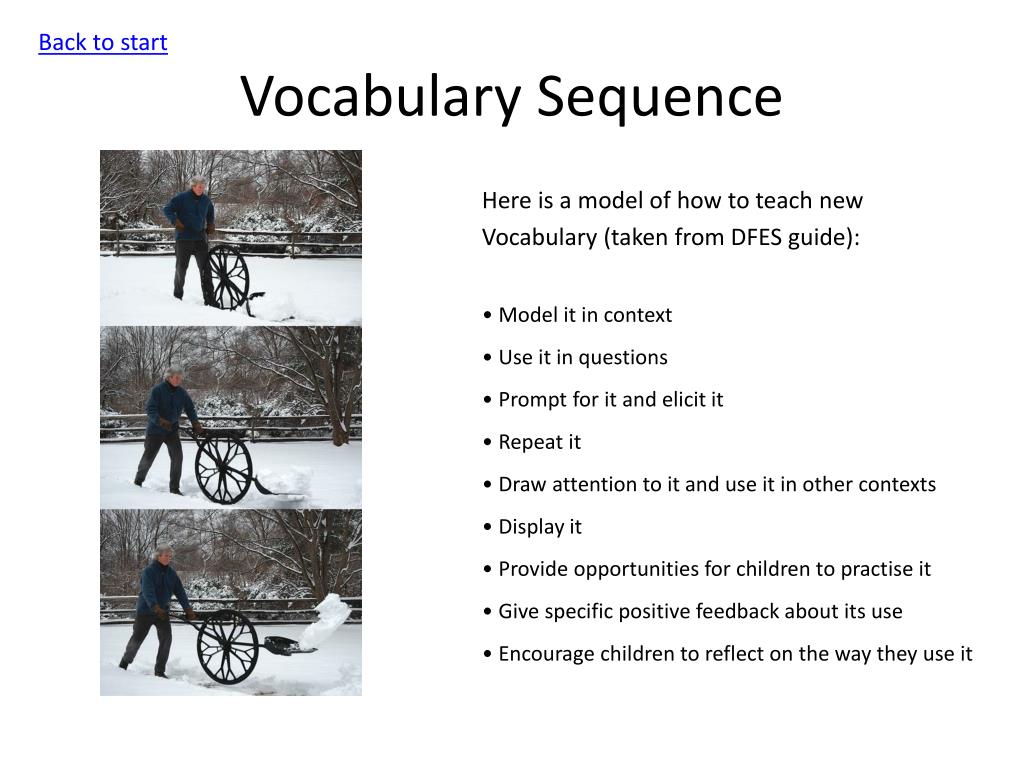 Back to start

Vocabulary Sequence

Here is a model of how to teach new Vocabulary (taken from DFES guide):

• Model it in context
• Use it in questions
• Prompt for it and elicit it
• Repeat it
• Draw attention to it and use it in other contexts
• Display it
• Provide opportunities for children to practise it
• Give specific positive feedback about its use
• Encourage children to reflect on the way they use it